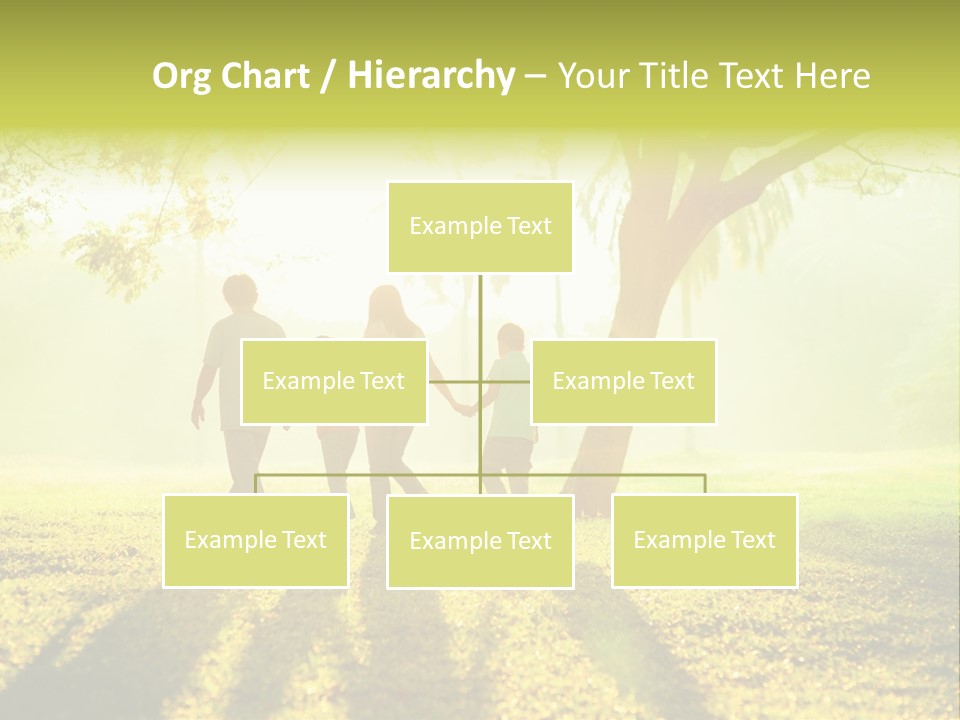 Org Chart / Hierarchy – Your Title Text Here

Example Text

Example Text

Example Text

Example Text

Example Text

Example Text